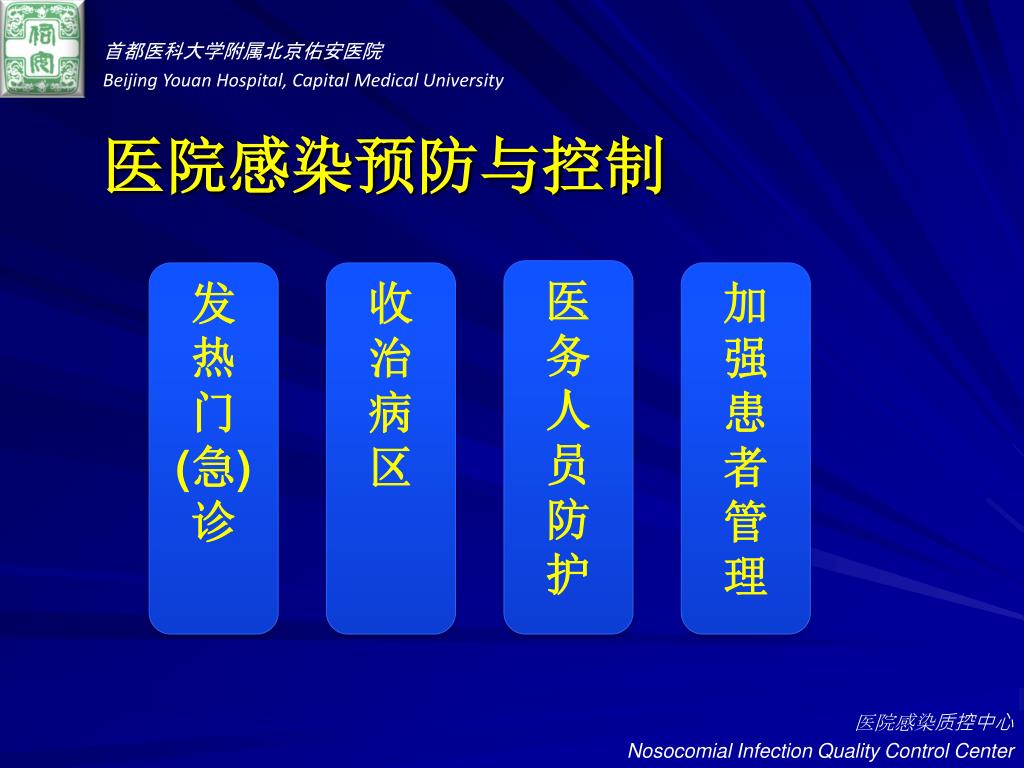 首都医科大学附属北京佑安医院
Beijing Youan Hospital, Capital Medical University

医院感染预防与控制

发热门(急)诊

收治病区

医务人员防护

加强患者管理

医院感染质控中心
Nosocomial Infection Quality Control Center